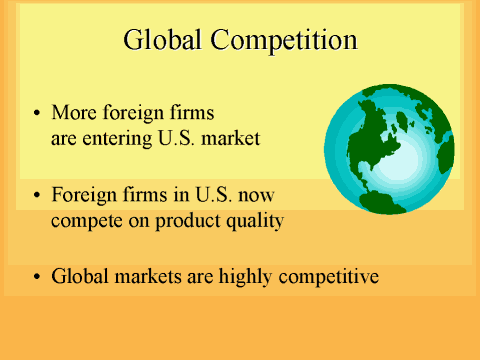 Global Competition

• More foreign firms are entering U.S. market

• Foreign firms in U.S. now compete on product quality

• Global markets are highly competitive